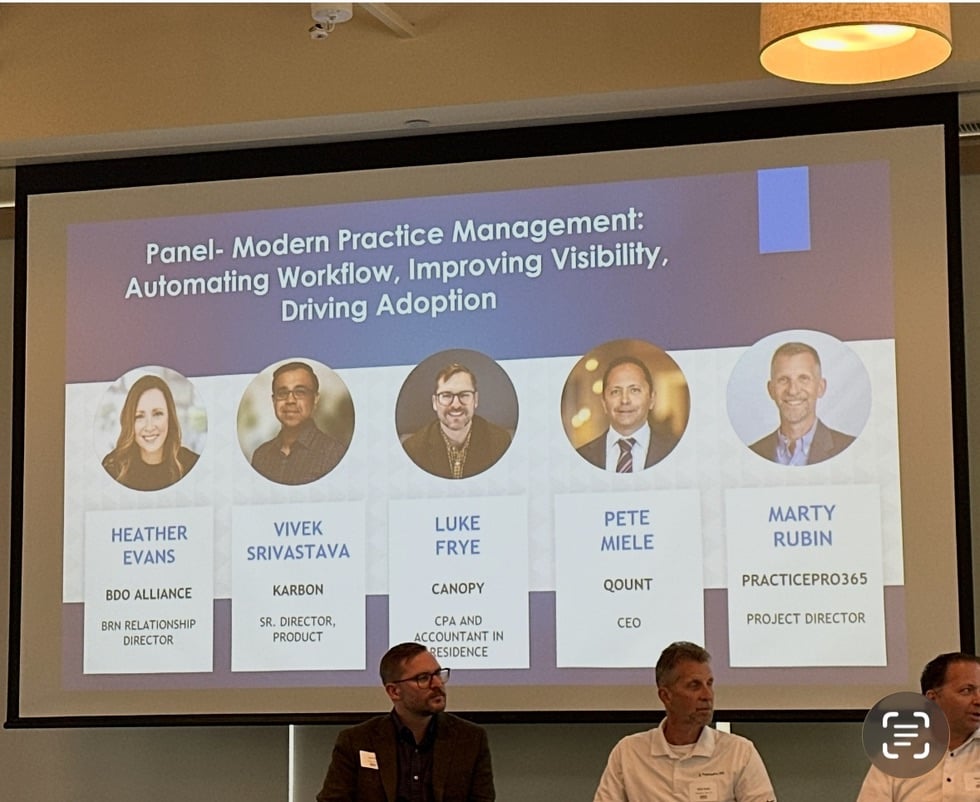 Panel- Modern Practice Management: Automating Workflow, Improving Visibility, Driving Adoption

HEATHER EVANS
BDO ALLIANCE
BRN RELATIONSHIP DIRECTOR

VIVEK SRIVASTAVA
KARBON
SR. DIRECTOR, PRODUCT

LUKE FRYE
CANOPY
CPA AND ACCOUNTANT IN RESIDENCE

PETE MIELE
QOUNT
CEO

MARTY RUBIN
PRACTICEPRO365
PROJECT DIRECTOR